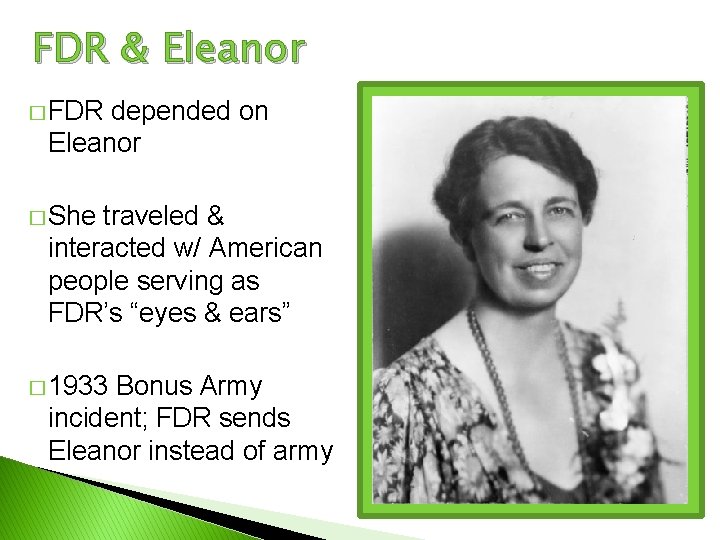 FDR & Eleanor

□ FDR depended on Eleanor

□ She traveled & interacted w/ American people serving as FDR's "eyes & ears"

□ 1933 Bonus Army incident; FDR sends Eleanor instead of army